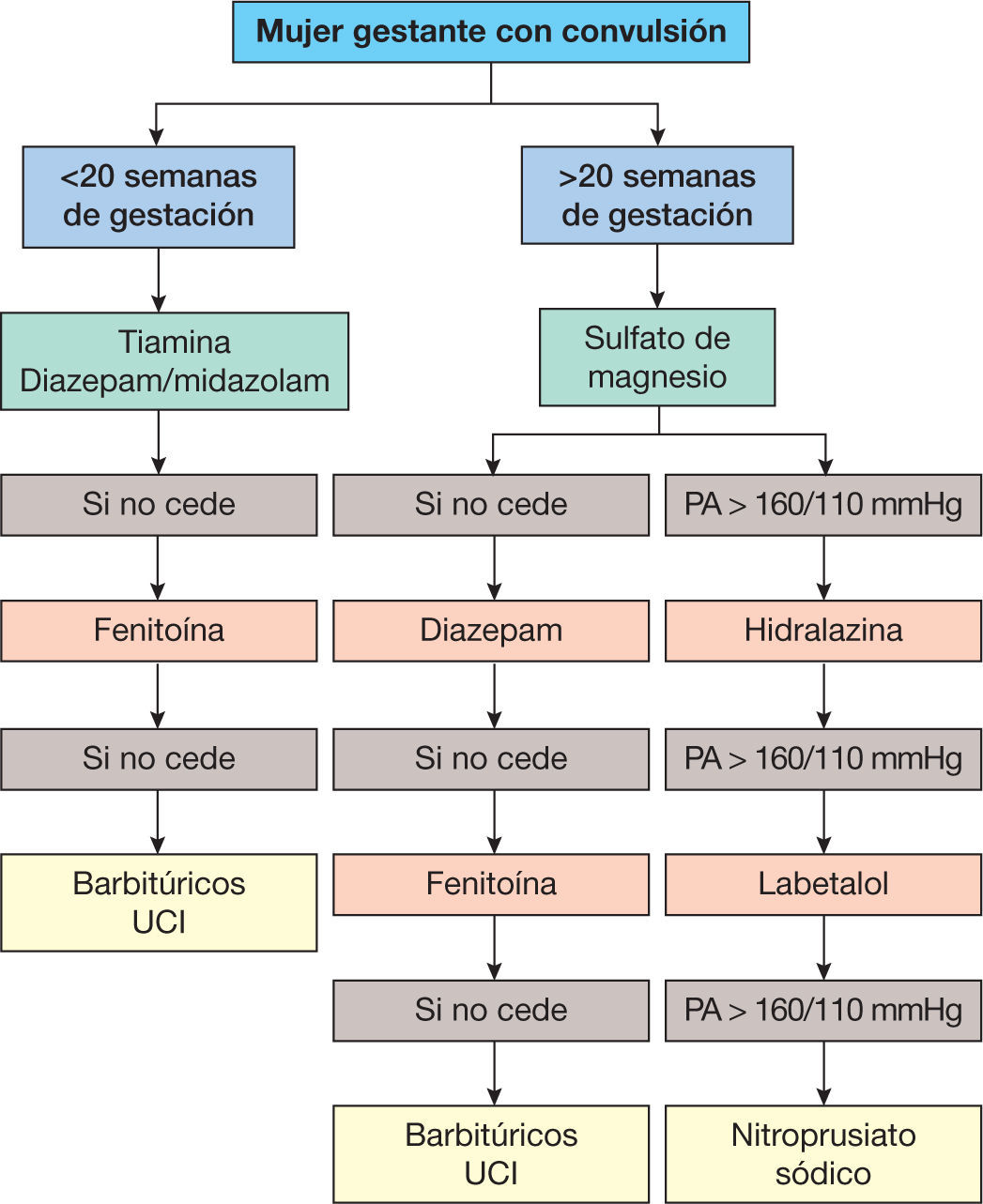 Mujer gestante con convulsión

<20 semanas de gestación

Tiamina
Diazepam/midazolam

Si no cede

Fenitoína

Si no cede

Barbitúricos
UCI

>20 semanas de gestación

Sulfato de magnesio

Si no cede

Diazepam

Si no cede

Fenitoína

Si no cede

Barbitúricos
UCI

PA > 160/110 mmHg

Hidralazina

PA > 160/110 mmHg

Labetalol

PA > 160/110 mmHg

Nitroprusiato sódico